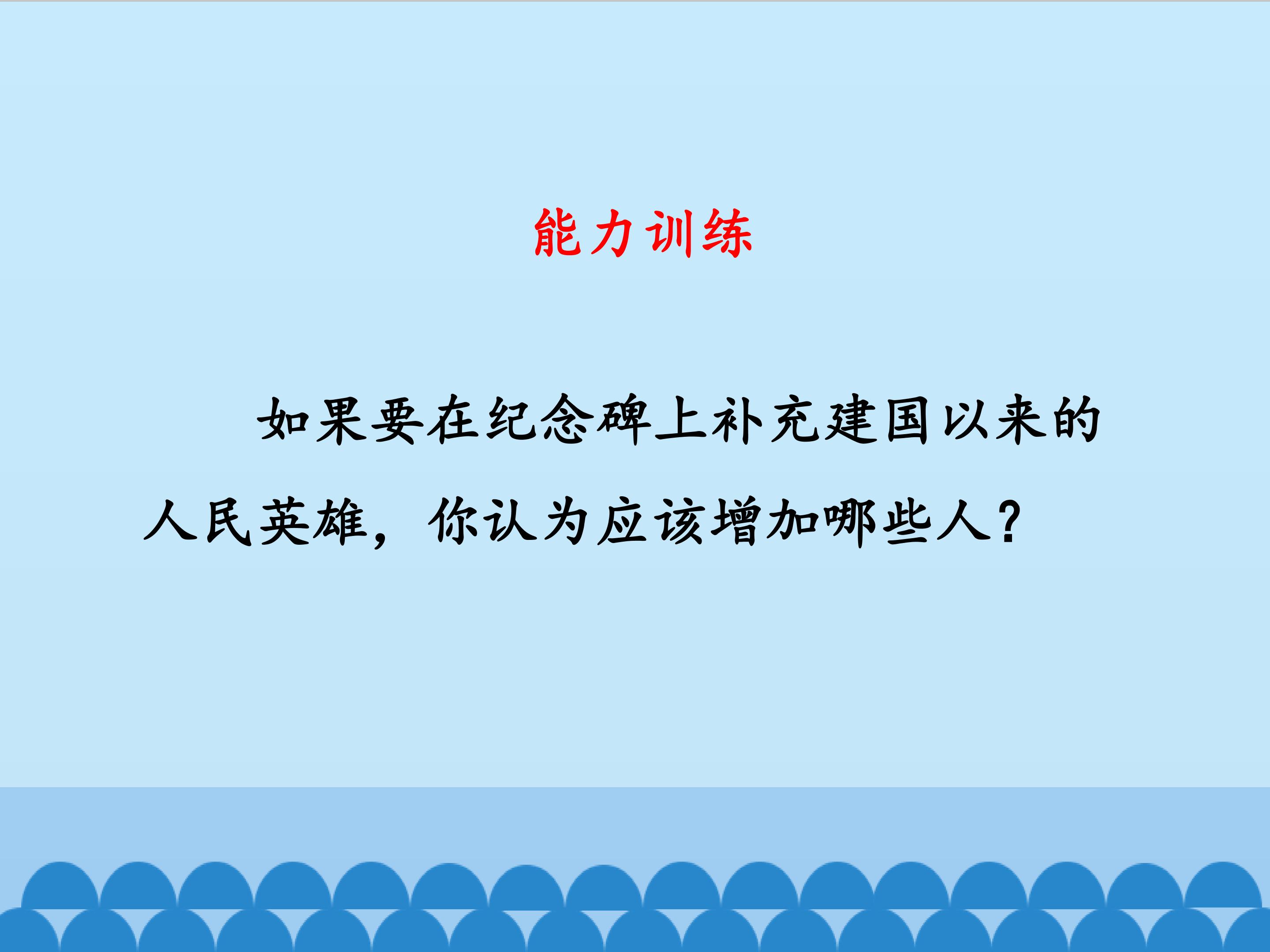 能力训练

如果要在纪念碑上补充建国以来的人民英雄，你认为应该增加哪些人？